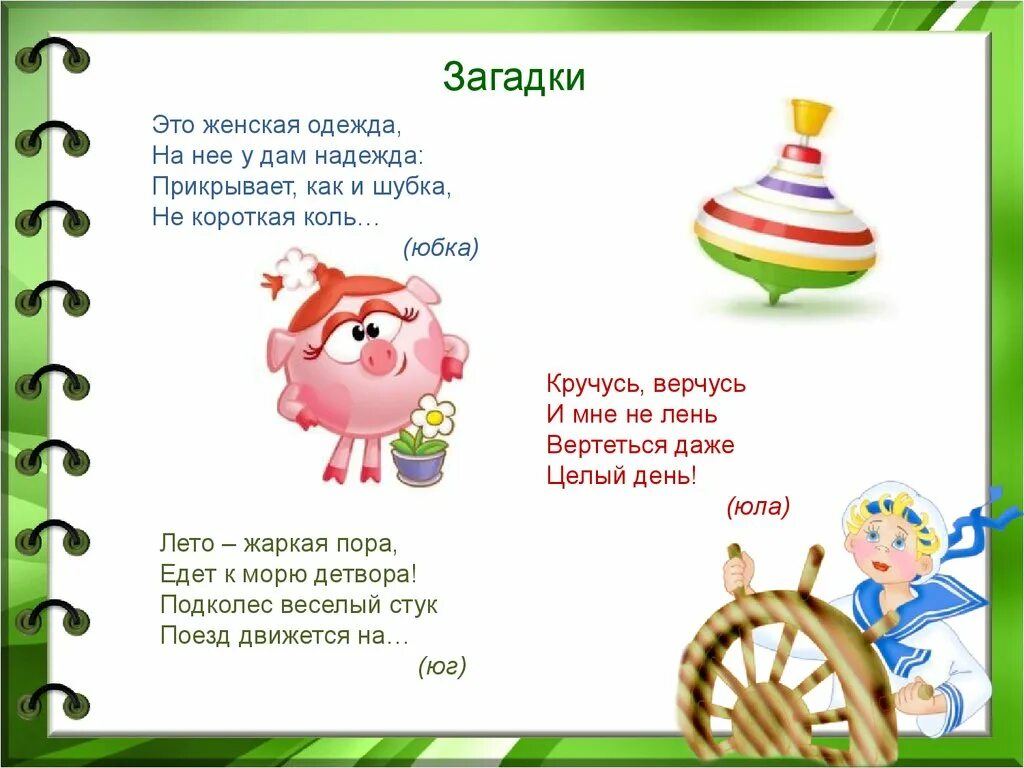 Загадки

Это женская одежда,
На нее у дам надежда:
Прикрывает, как и шубка,
Не короткая коль…
(юбка)

Кручусь, верчусь
И мне не лень
Вертеться даже
Целый день!
(юла)

Лето – жаркая пора,
Едет к морю детвора!
Подколес веселый стук
Поезд движется на…
(юг)